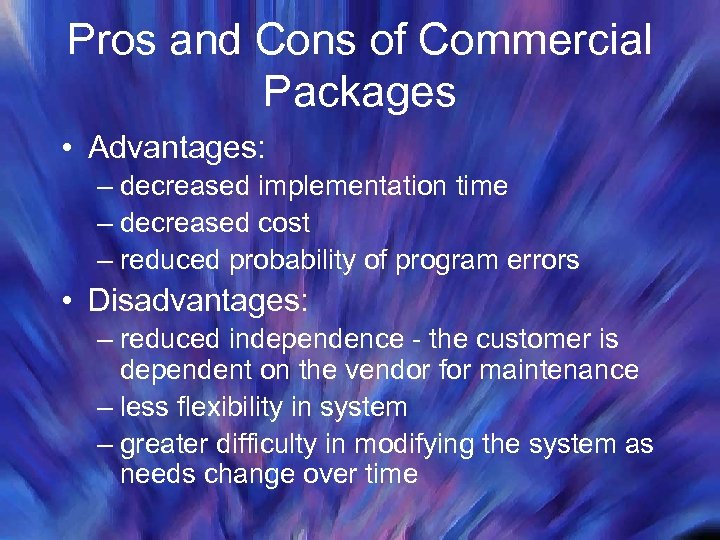 Pros and Cons of Commercial Packages

• Advantages:
– decreased implementation time
– decreased cost
– reduced probability of program errors

• Disadvantages:
– reduced independence - the customer is dependent on the vendor for maintenance
– less flexibility in system
– greater difficulty in modifying the system as needs change over time